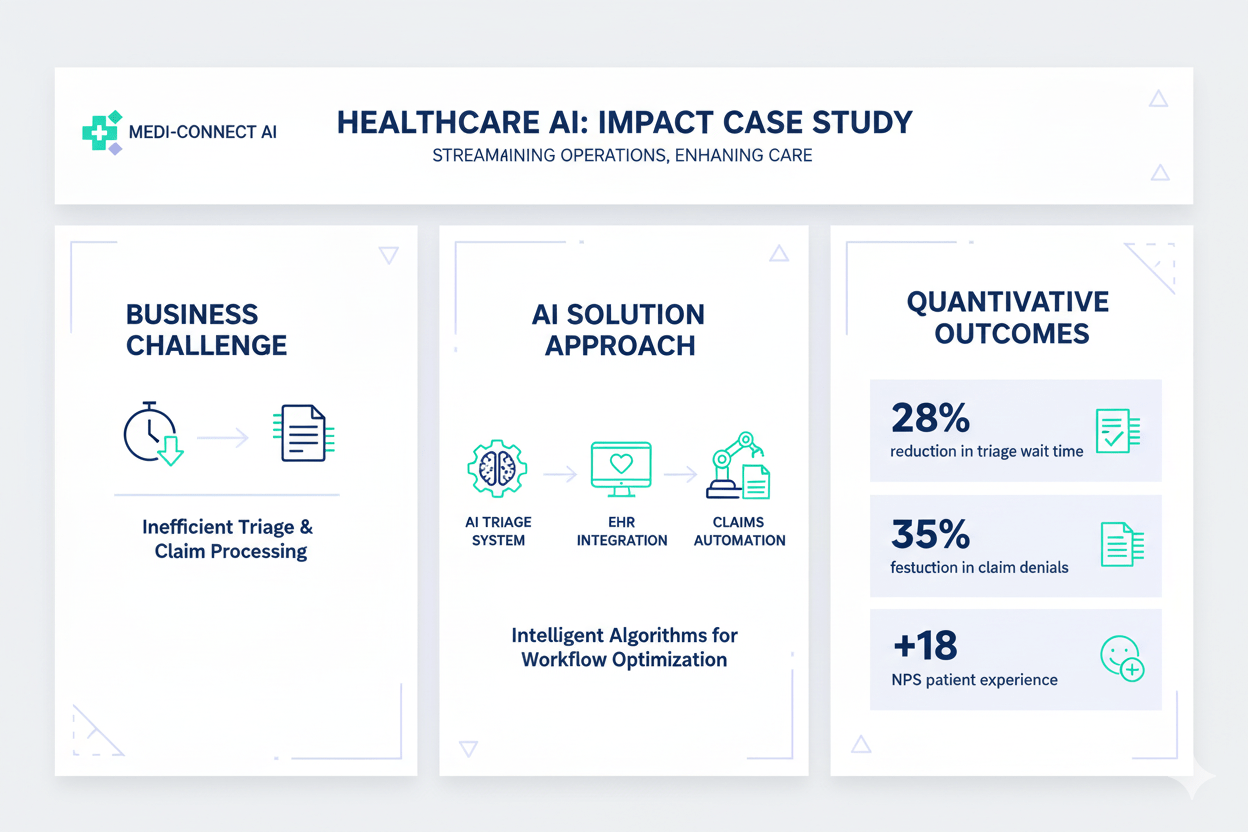 MEDI-CONNECT AI

HEALTHCARE AI: IMPACT CASE STUDY

STREAMAINING OPERATIONS, ENHANING CARE

BUSINESS CHALLENGE

Inefficient Triage & Claim Processing

AI SOLUTION APPROACH

AI TRIAGE SYSTEM

EHR INTEGRATION

CLAIMS AUTOMATION

Intelligent Algorithms for Workflow Optimization

QUANTIVATIVE OUTCOMES

28%
reduction in triage wait time

35%
festuction in claim denials

+18
NPS patient experience